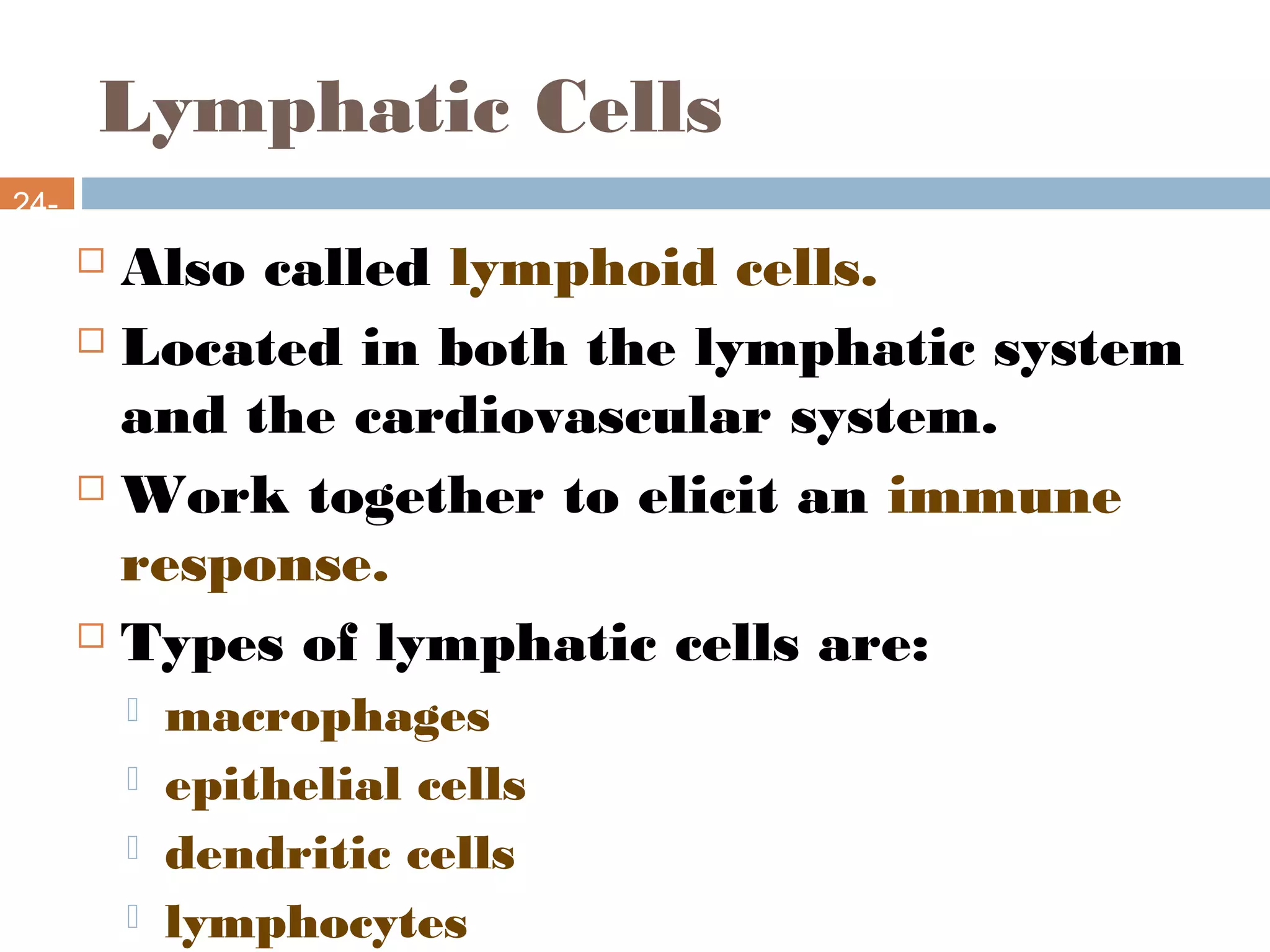 Lymphatic Cells

24-

Also called lymphoid cells.

Located in both the lymphatic system and the cardiovascular system.

Work together to elicit an immune response.

Types of lymphatic cells are:

macrophages

epithelial cells

dendritic cells

lymphocytes